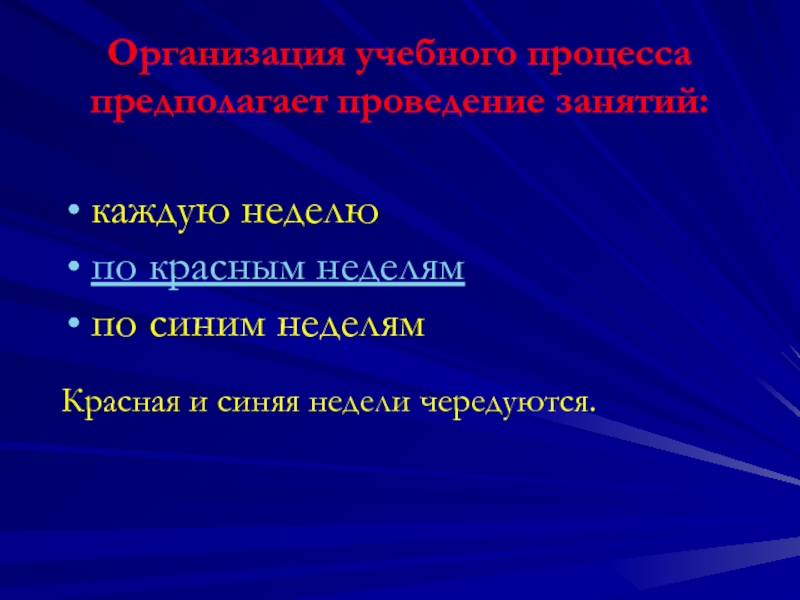 Организация учебного процесса предполагает проведение занятий:

• каждую неделю
• по красным неделям
• по синим неделям

Красная и синяя недели чередуются.